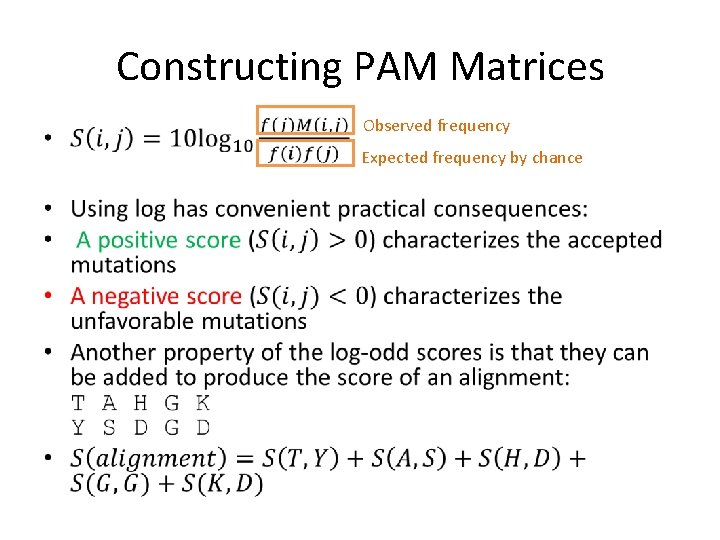 Constructing PAM Matrices

• $S(i,j) = 10\log_{10}\frac{f(j)M(i,j)}{f(i)f(j)}$ Observed frequency

Expected frequency by chance

• Using log has convenient practical consequences:

• A positive score ($S(i,j) > 0$) characterizes the accepted mutations

• A negative score ($S(i,j) < 0$) characterizes the unfavorable mutations

• Another property of the log-odd scores is that they can be added to produce the score of an alignment:

T A H G K
Y S D G D

• $S(alignment) = S(T,Y) + S(A,S) + S(H,D) + S(G,G) + S(K,D)$